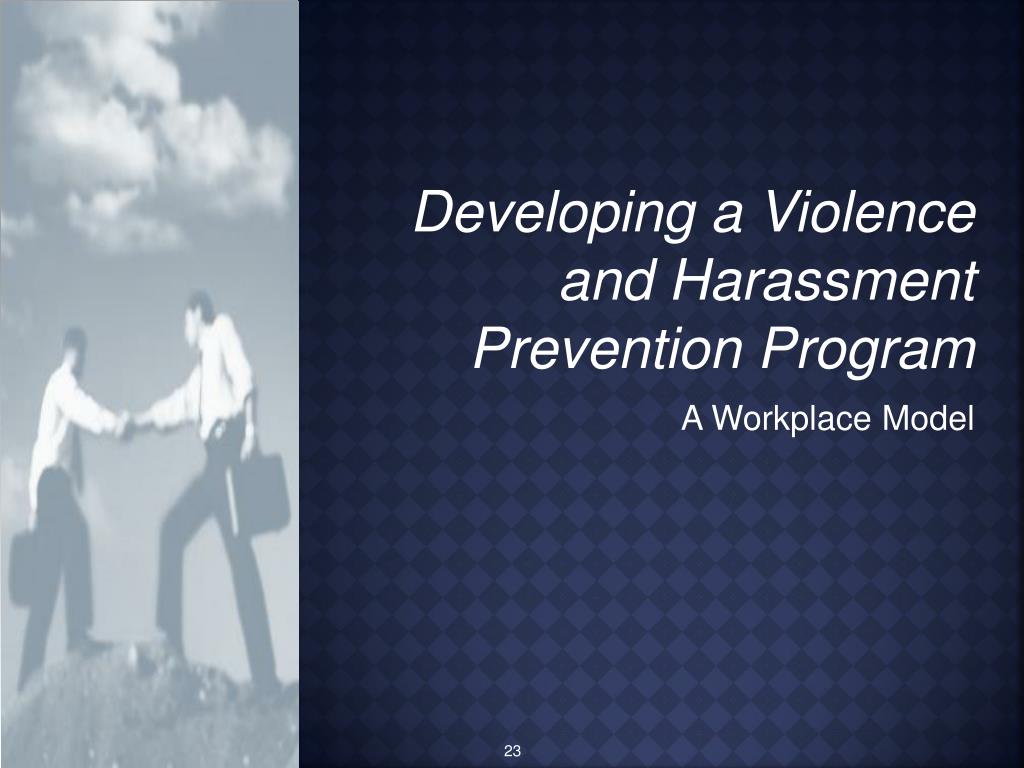 Developing a Violence and Harassment Prevention Program

A Workplace Model

23